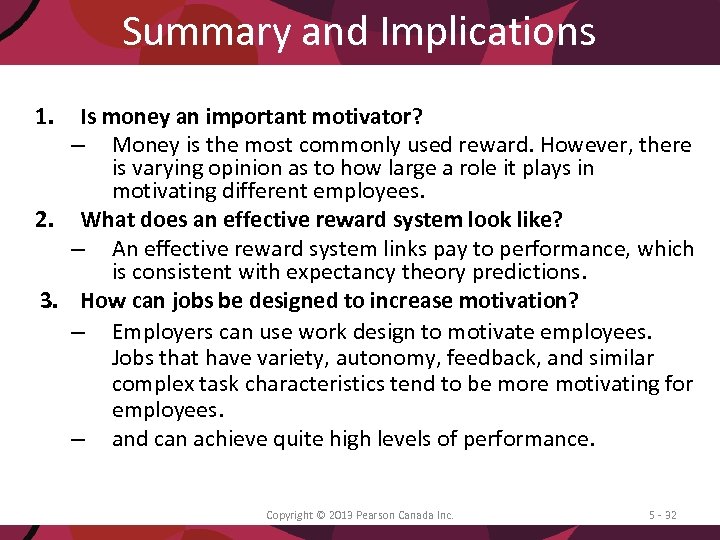 Summary and Implications

1. Is money an important motivator?

– Money is the most commonly used reward. However, there is varying opinion as to how large a role it plays in motivating different employees.

2. What does an effective reward system look like?

– An effective reward system links pay to performance, which is consistent with expectancy theory predictions.

3. How can jobs be designed to increase motivation?

– Employers can use work design to motivate employees. Jobs that have variety, autonomy, feedback, and similar complex task characteristics tend to be more motivating for employees.

– and can achieve quite high levels of performance.

Copyright © 2013 Pearson Canada Inc.

5 - 32